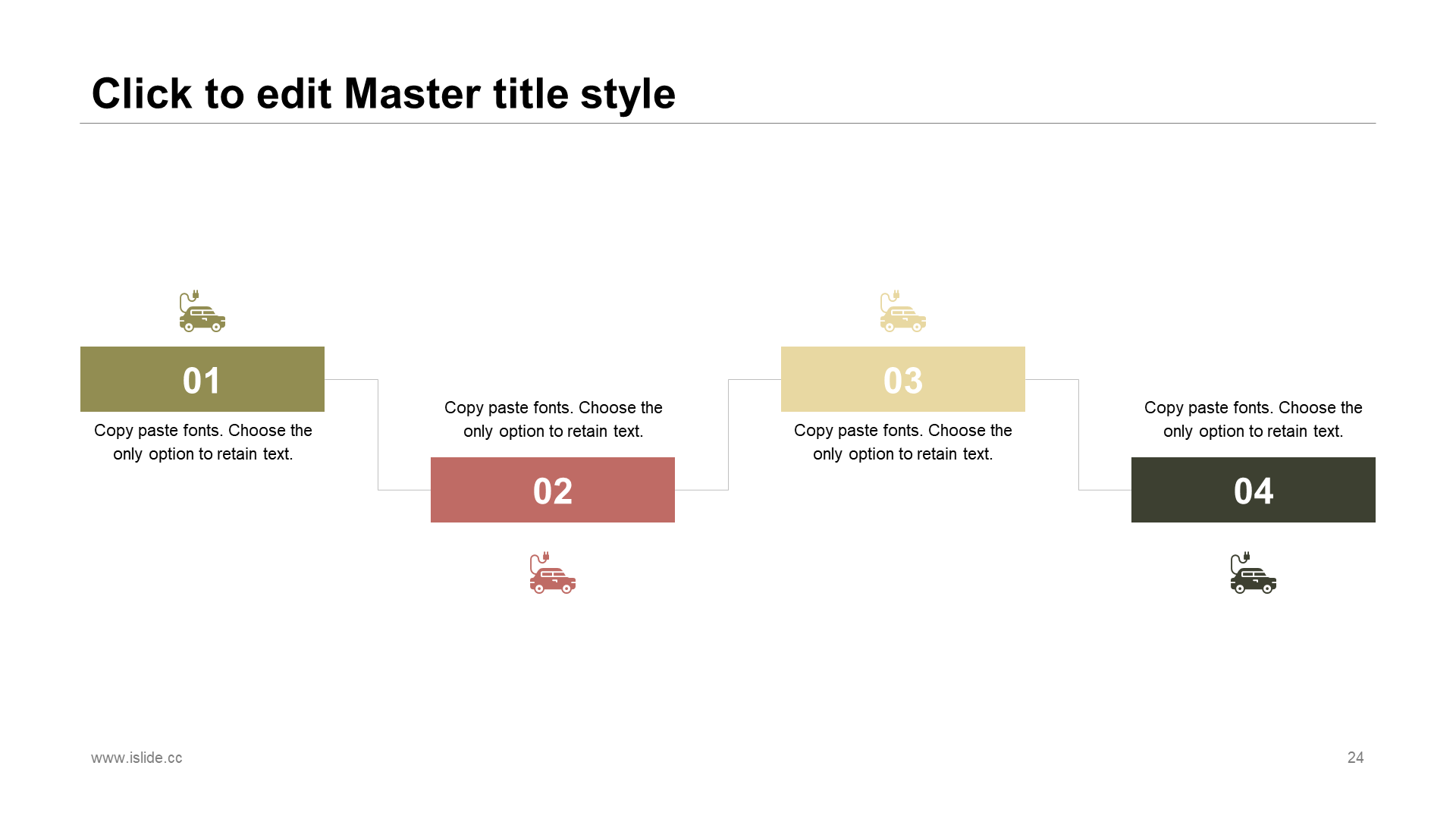 Click to edit Master title style

01

Copy paste fonts. Choose the only option to retain text.

Copy paste fonts. Choose the only option to retain text.

02

03

Copy paste fonts. Choose the only option to retain text.

Copy paste fonts. Choose the only option to retain text.

04

www.islide.cc

24